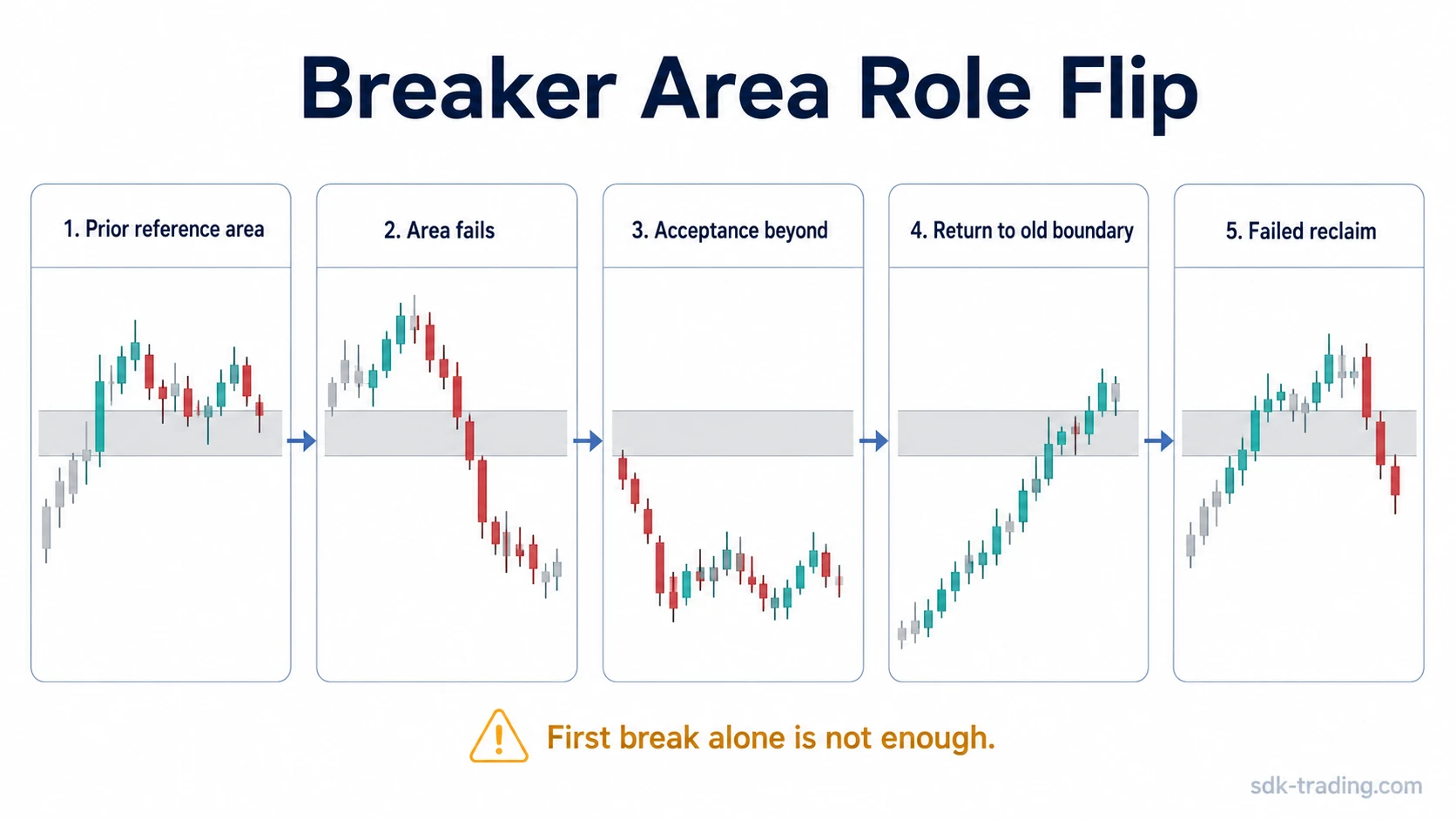 Breaker Area Role Flip

1. Prior reference area

2. Area fails

3. Acceptance beyond

4. Return to old boundary

5. Failed reclaim

First break alone is not enough.

sdk-trading.com